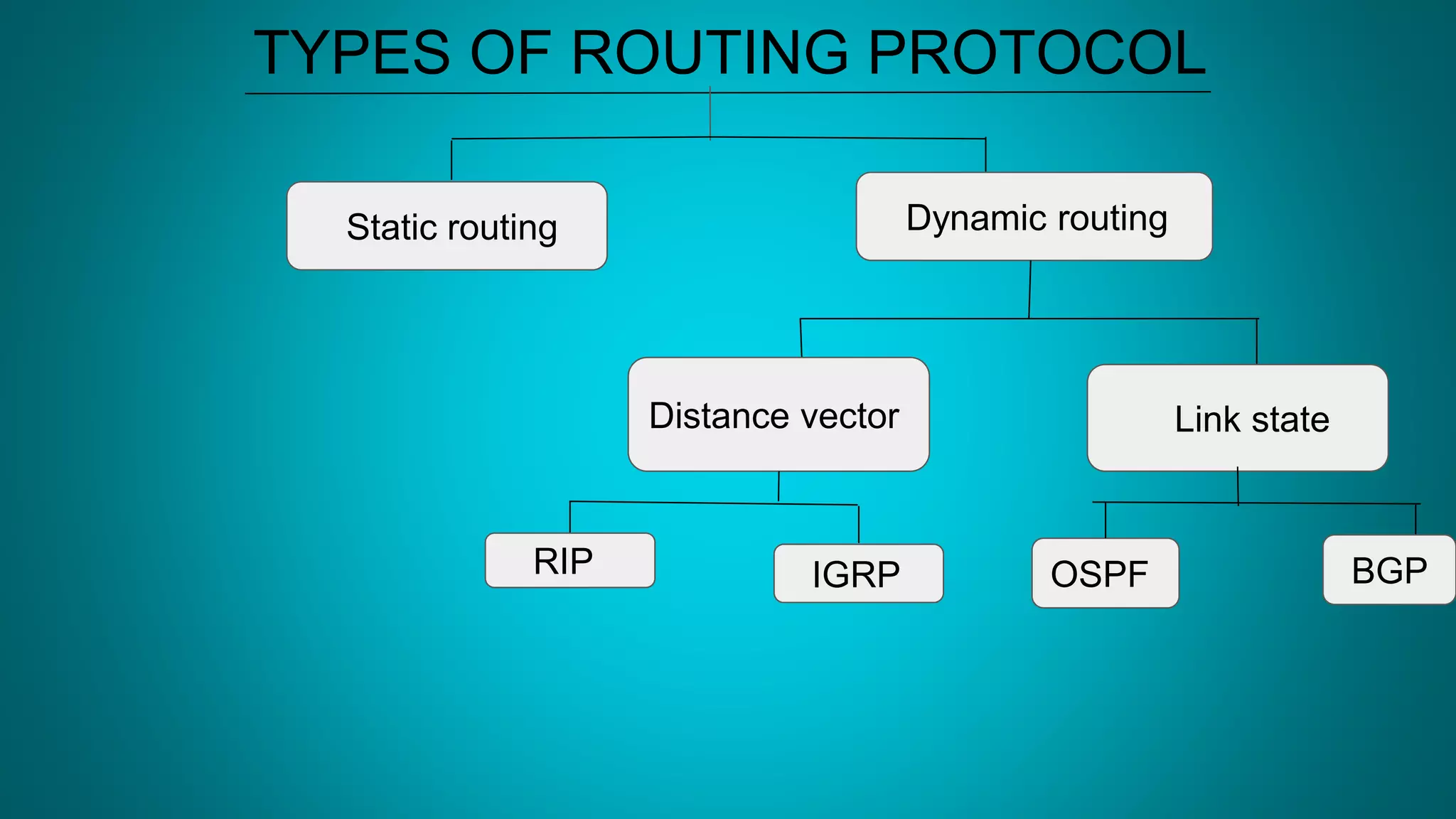 TYPES OF ROUTING PROTOCOL

Static routing

Dynamic routing

Distance vector

Link state

RIP

IGRP

OSPF

BGP